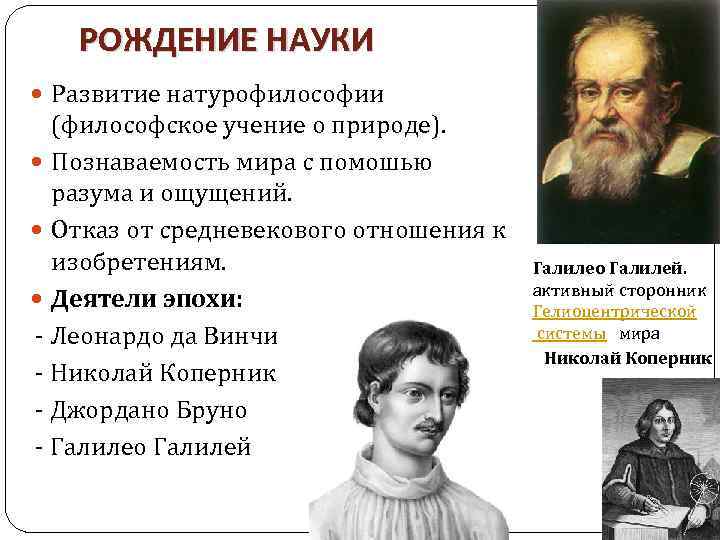 РОЖДЕНИЕ НАУКИ

Развитие натурофилософии (философское учение о природе).

Познаваемость мира с помошью разума и ощущений.

Отказ от средневекового отношения к изобретениям.

Деятели эпохи:
- Леонардо да Винчи
- Николай Коперник
- Джордано Бруно
- Галилео Галилей

Галилео Галилей. активный сторонник Гелиоцентрической системы мира

Николай Коперник